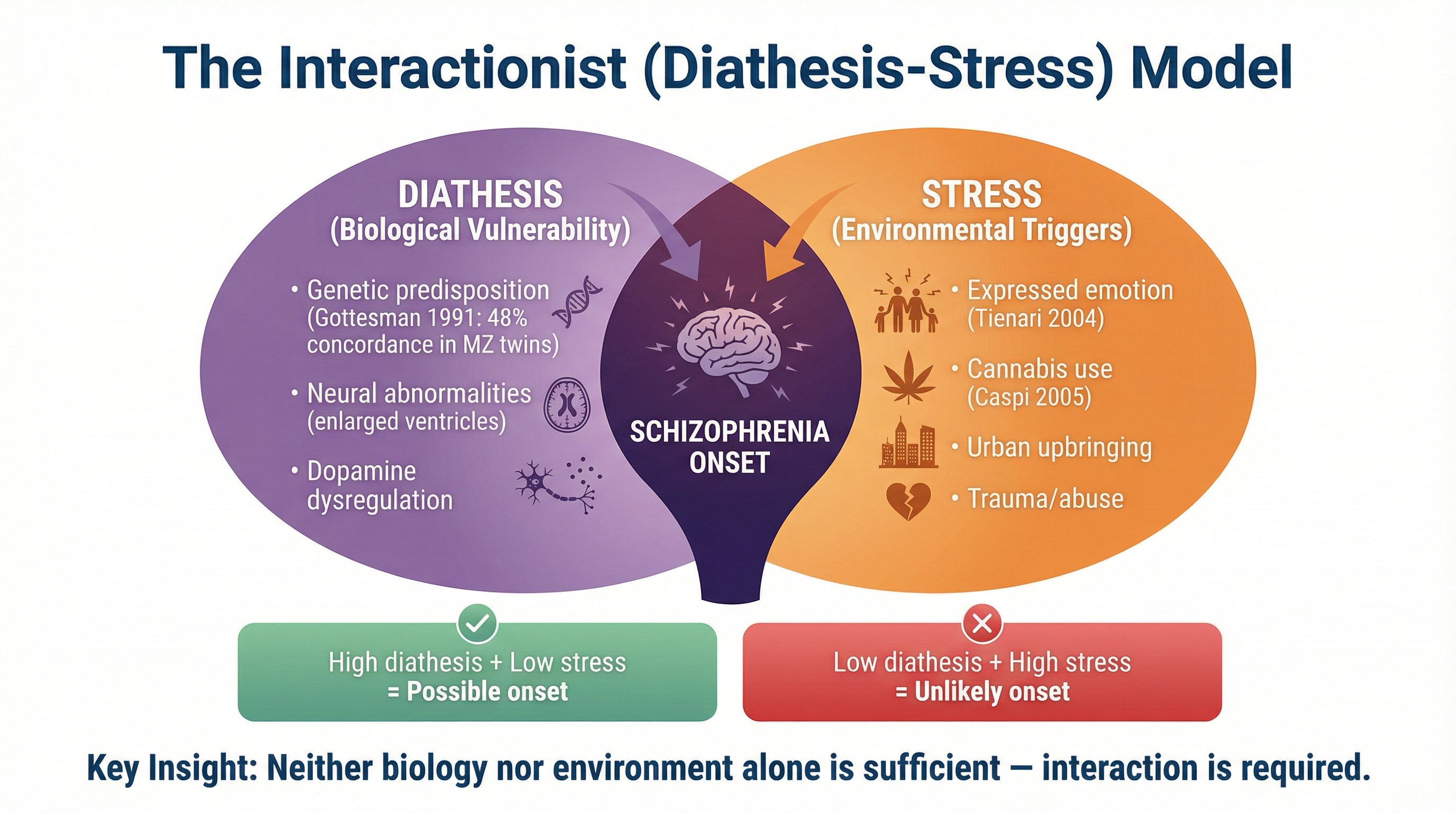 The Interactionist (Diathesis-Stress) Model

DIATHESIS
(Biological Vulnerability)

• Genetic predisposition (Gottesman 1991: 48% concordance in MZ twins)

• Neural abnormalities (enlarged ventricles)

• Dopamine dysregulation

SCHIZOPHRENIA ONSET

STRESS
(Environmental Triggers)

• Expressed emotion (Tienari 2004)

• Cannabis use (Caspi 2005)

• Urban upbringing

• Trauma/abuse

High diathesis + Low stress
= Possible onset

Low diathesis + High stress
= Unlikely onset

Key Insight: Neither biology nor environment alone is sufficient — interaction is required.